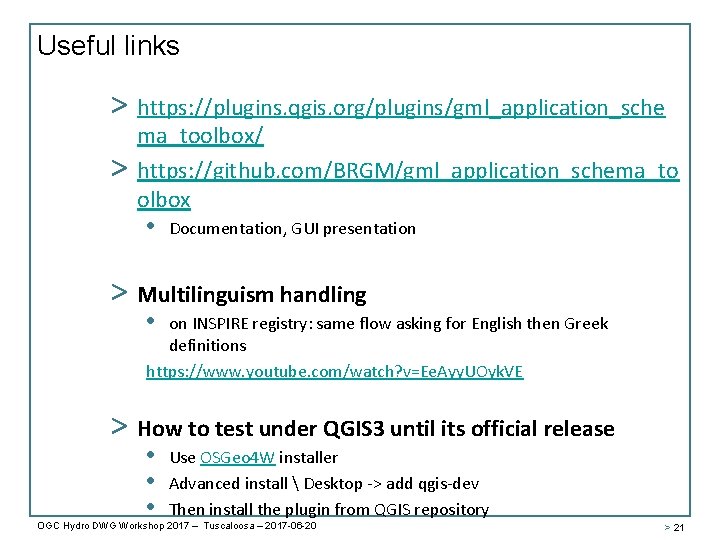 Useful links

> https://plugins.qgis.org/plugins/gml_application_schema_toolbox/

> https://github.com/BRGM/gml_application_schema_toolbox

• Documentation, GUI presentation

> Multilinguism handling

• on INSPIRE registry: same flow asking for English then Greek definitions

https://www.youtube.com/watch?v=EeAyyUOykVE

> How to test under QGIS3 until its official release

• Use OSGeo4W installer

• Advanced install \ Desktop -> add qgis-dev

• Then install the plugin from QGIS repository

OGC Hydro DWG Workshop 2017 – Tuscaloosa – 2017-06-20

> 21